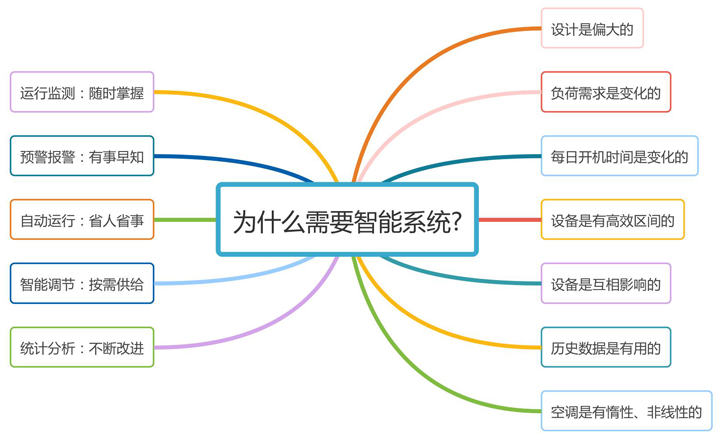 为什么需要智能系统?

运行监测：随时掌握

预警报警：有事早知

自动运行：省人省事

智能调节：按需供给

统计分析：不断改进

设计是偏大的

负荷需求是变化的

每日开机时间是变化的

设备是有高效区间的

设备是互相影响的

历史数据是有用的

空调是有惰性、非线性的